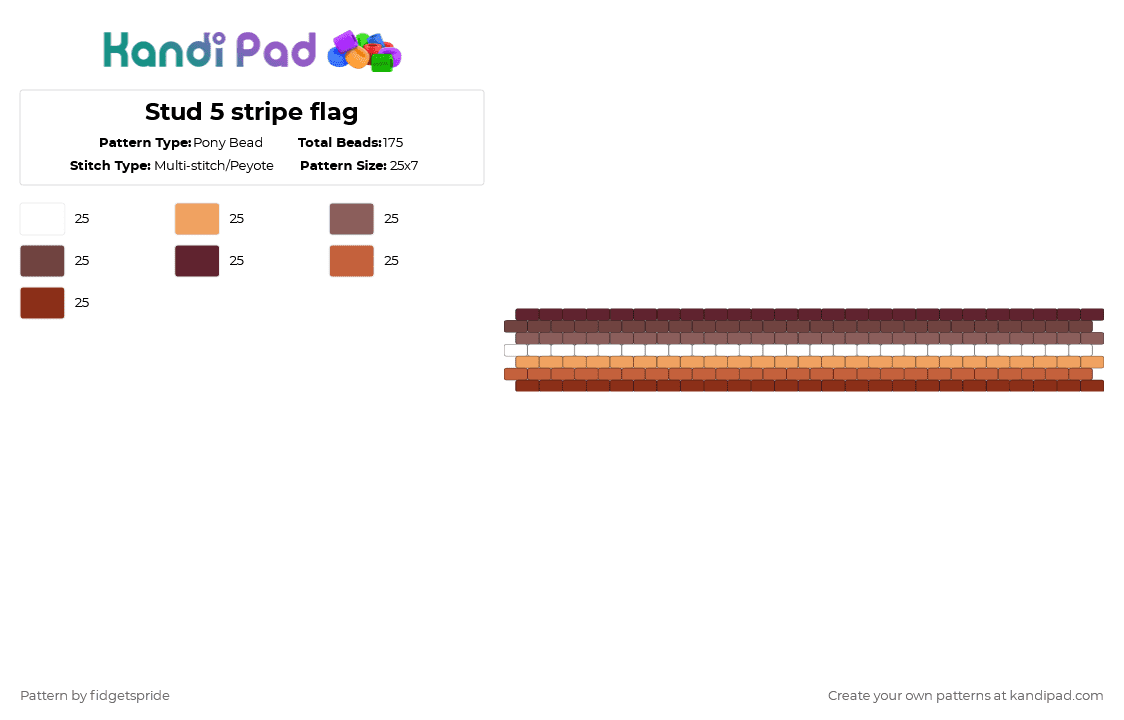 Kandi Pad

Stud 5 stripe flag

Pattern Type: Pony Bead
Total Beads: 175
Stitch Type: Multi-stitch/Peyote
Pattern Size: 25x7

25
25
25
25
25
25
25

Pattern by fidgetspride

Create your own patterns at kandipad.com